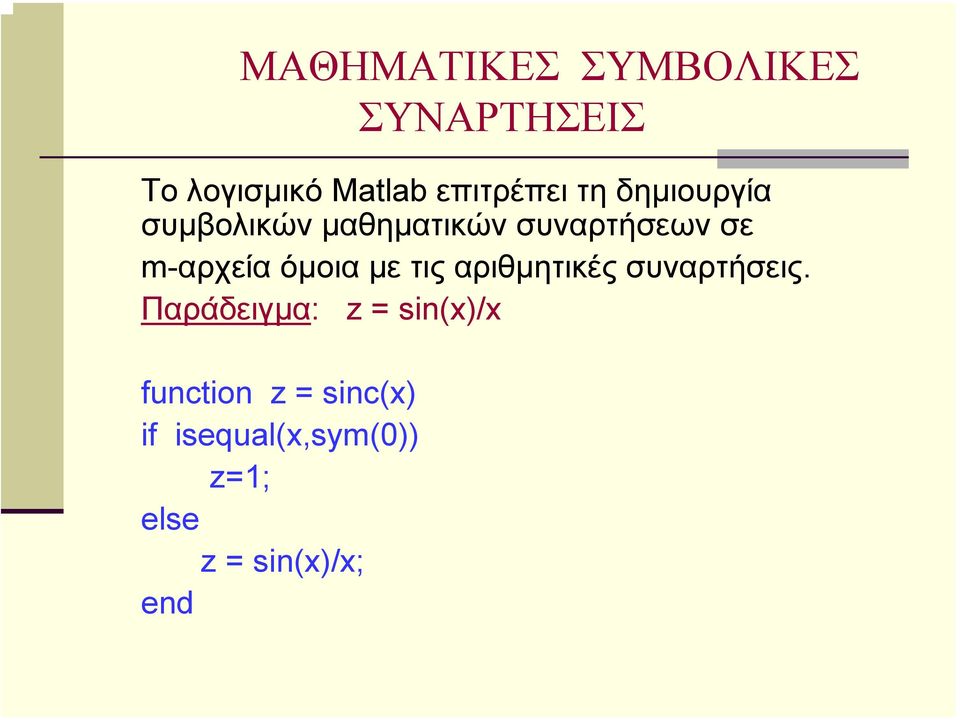 ΜΑΘΗΜΑΤΙΚΕΣ ΣΥΜΒΟΛΙΚΕΣ ΣΥΝΑΡΤΗΣΕΙΣ

Το λογισμικό Matlab επιτρέπει τη δημιουργία συμβολικών μαθηματικών συναρτήσεων σε m-αρχεία όμοια με τις αριθμητικές συναρτήσεις.
Παράδειγμα: z = sin(x)/x

function z = sinc(x)
if isequal(x,sym(0))
z=1;
else
z = sin(x)/x;
end